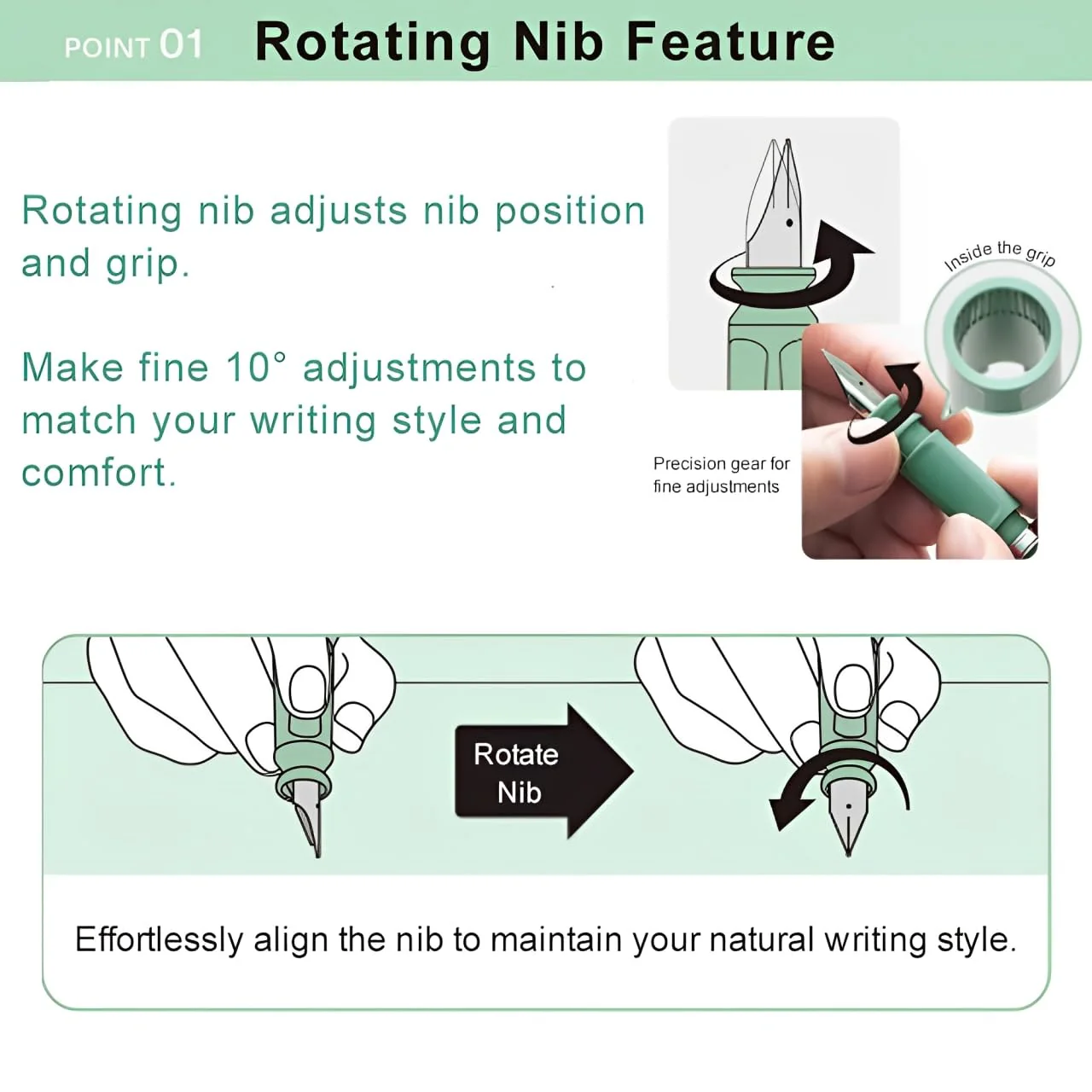 POINT 01 Rotating Nib Feature

Rotating nib adjusts nib position and grip.

Make fine 10° adjustments to match your writing style and comfort.

Inside the grip

Precision gear for fine adjustments

Rotate Nib

Effortlessly align the nib to maintain your natural writing style.